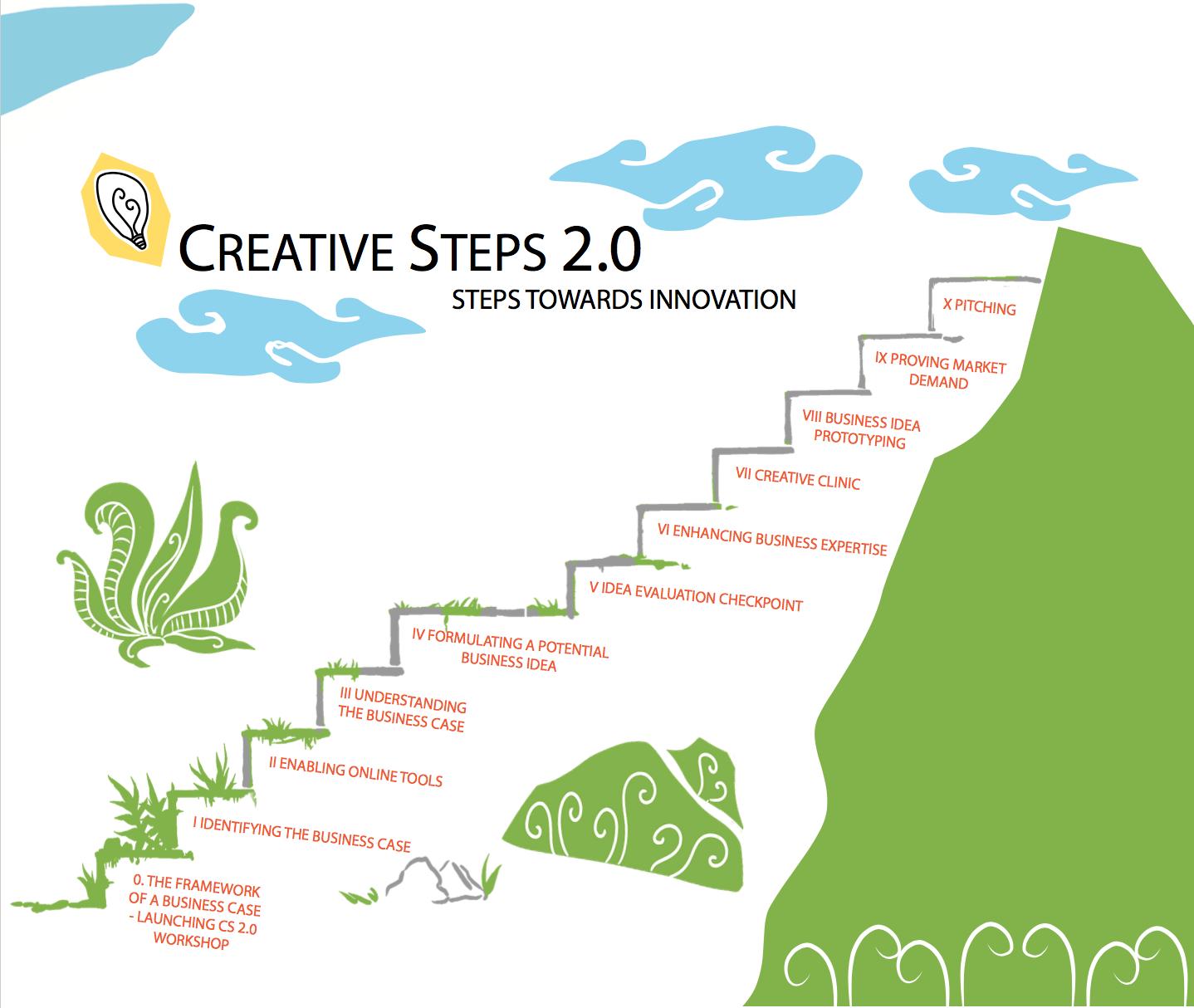 CREATIVE STEPS 2.0

STEPS TOWARDS INNOVATION

X PITCHING

IX PROVING MARKET DEMAND

VIII BUSINESS IDEA PROTOTYPING

VII CREATIVE CLINIC

VI ENHANCING BUSINESS EXPERTISE

V IDEA EVALUATION CHECKPOINT

IV FORMULATING A POTENTIAL BUSINESS IDEA

III UNDERSTANDING THE BUSINESS CASE

II ENABLING ONLINE TOOLS

I IDENTIFYING THE BUSINESS CASE

0. THE FRAMEWORK OF A BUSINESS CASE - LAUNCHING CS 2.0 WORKSHOP